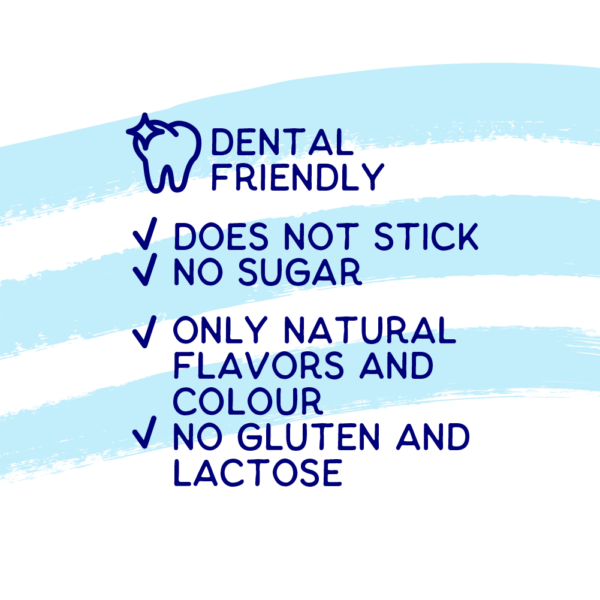 DENTAL FRIENDLY

✓ DOES NOT STICK
✓ NO SUGAR

✓ ONLY NATURAL FLAVORS AND COLOUR
✓ NO GLUTEN AND LACTOSE